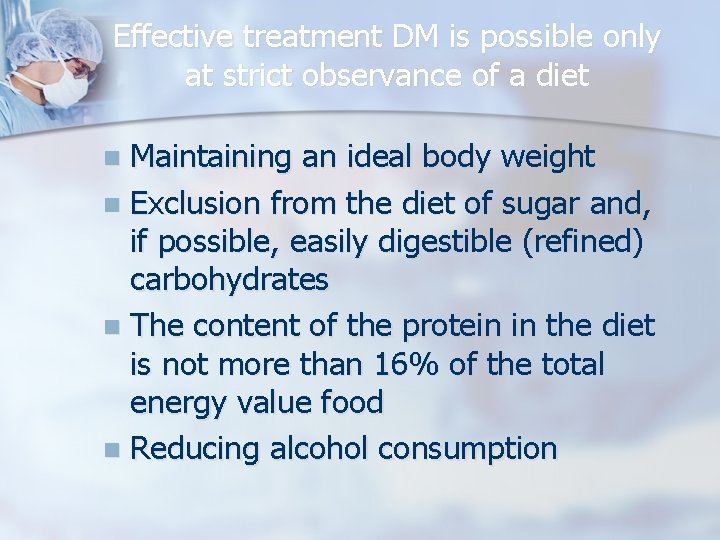 Effective treatment DM is possible only at strict observance of a diet

- Maintaining an ideal body weight
- Exclusion from the diet of sugar and, if possible, easily digestible (refined) carbohydrates
- The content of the protein in the diet is not more than 16% of the total energy value food
- Reducing alcohol consumption